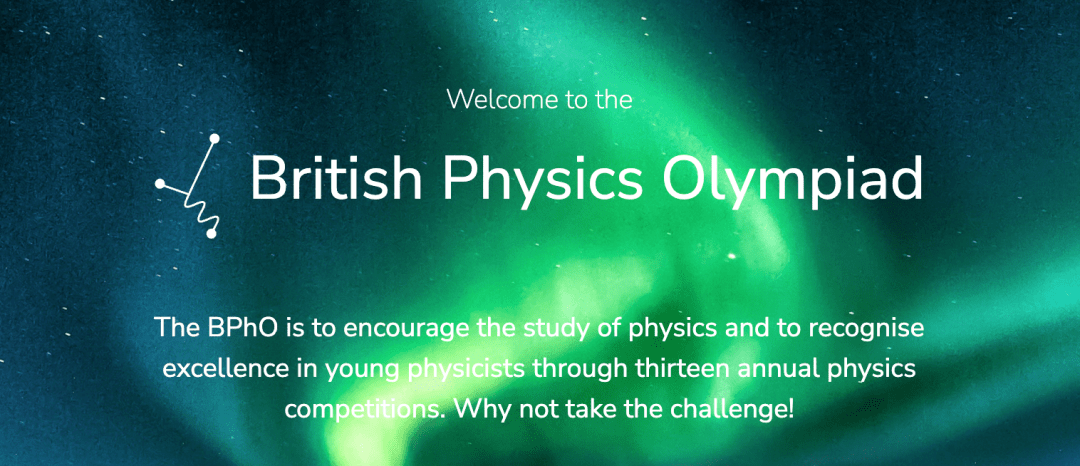 Welcome to the

British Physics Olympiad

The BPhO is to encourage the study of physics and to recognise excellence in young physicists through thirteen annual physics competitions. Why not take the challenge!